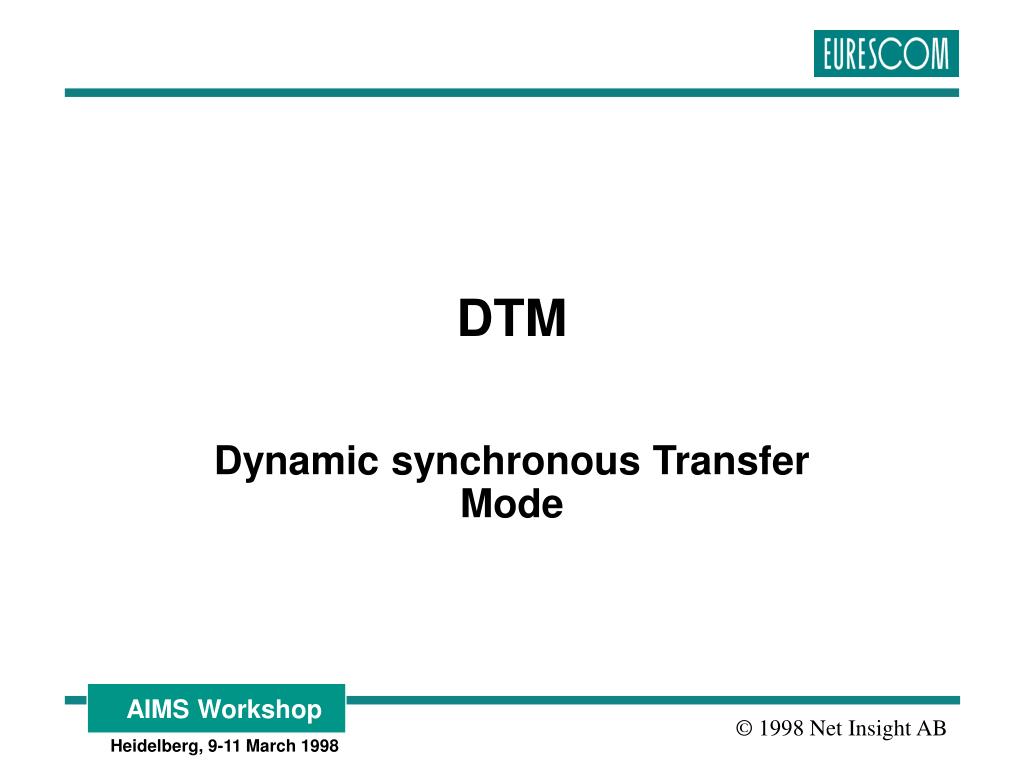 EURESCOM

DTM

Dynamic synchronous Transfer Mode

AIMS Workshop

Heidelberg, 9-11 March 1998

© 1998 Net Insight AB